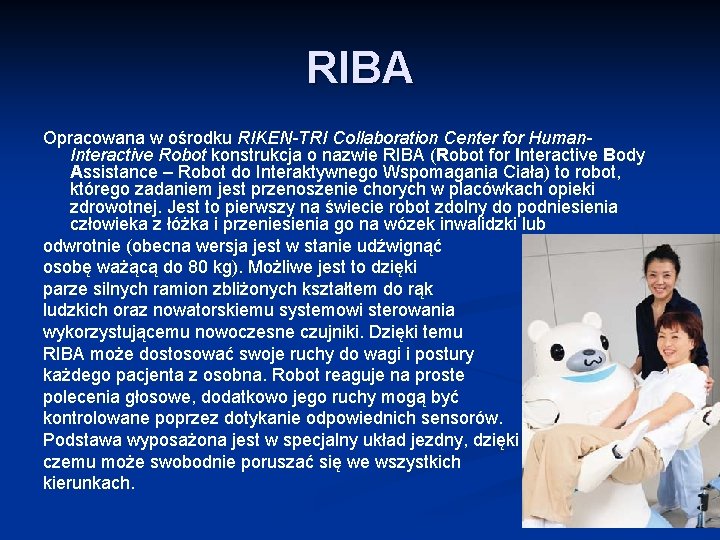 RIBA

Opracowana w ośrodku RIKEN-TRI Collaboration Center for Human-Interactive Robot konstrukcja o nazwie RIBA (Robot for Interactive Body Assistance – Robot do Interaktywnego Wspomagania Ciała) to robot, którego zadaniem jest przenoszenie chorych w placówkach opieki zdrowotnej. Jest to pierwszy na świecie robot zdolny do podniesienia człowieka z łóżka i przeniesienia go na wózek inwalidzki lub odwrotnie (obecna wersja jest w stanie udźwignąć osobę ważącą do 80 kg). Możliwe jest to dzięki parze silnych ramion zbliżonych kształtem do rąk ludzkich oraz nowatorskiemu systemowi sterowania wykorzystującemu nowoczesne czujniki. Dzięki temu RIBA może dostosować swoje ruchy do wagi i postury każdego pacjenta z osobna. Robot reaguje na proste polecenia głosowe, dodatkowo jego ruchy mogą być kontrolowane poprzez dotykanie odpowiednich sensorów. Podstawa wyposażona jest w specjalny układ jezdny, dzięki czemu może swobodnie poruszać się we wszystkich kierunkach.